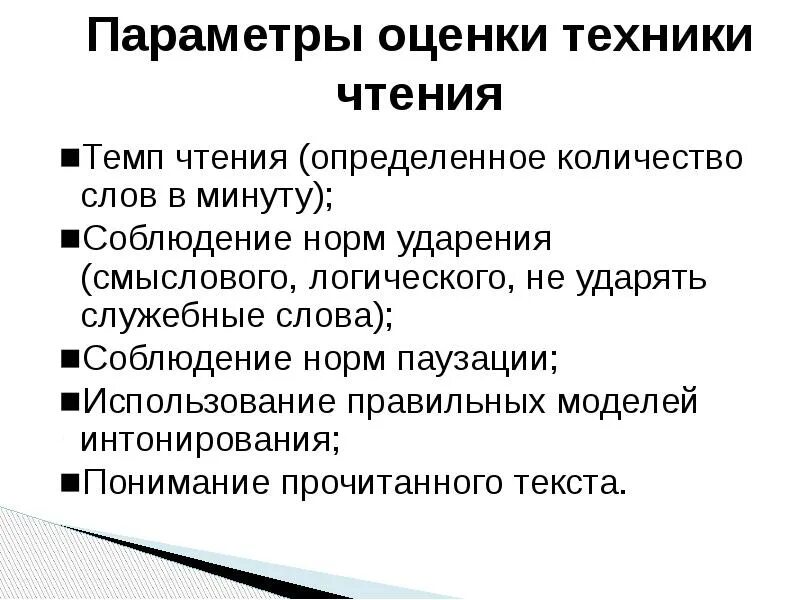 Параметры оценки техники чтения

■Темп чтения (определенное количество слов в минуту);
■Соблюдение норм ударения (смыслового, логического, не ударять служебные слова);
■Соблюдение норм паузации;
■Использование правильных моделей интонирования;
■Понимание прочитанного текста.